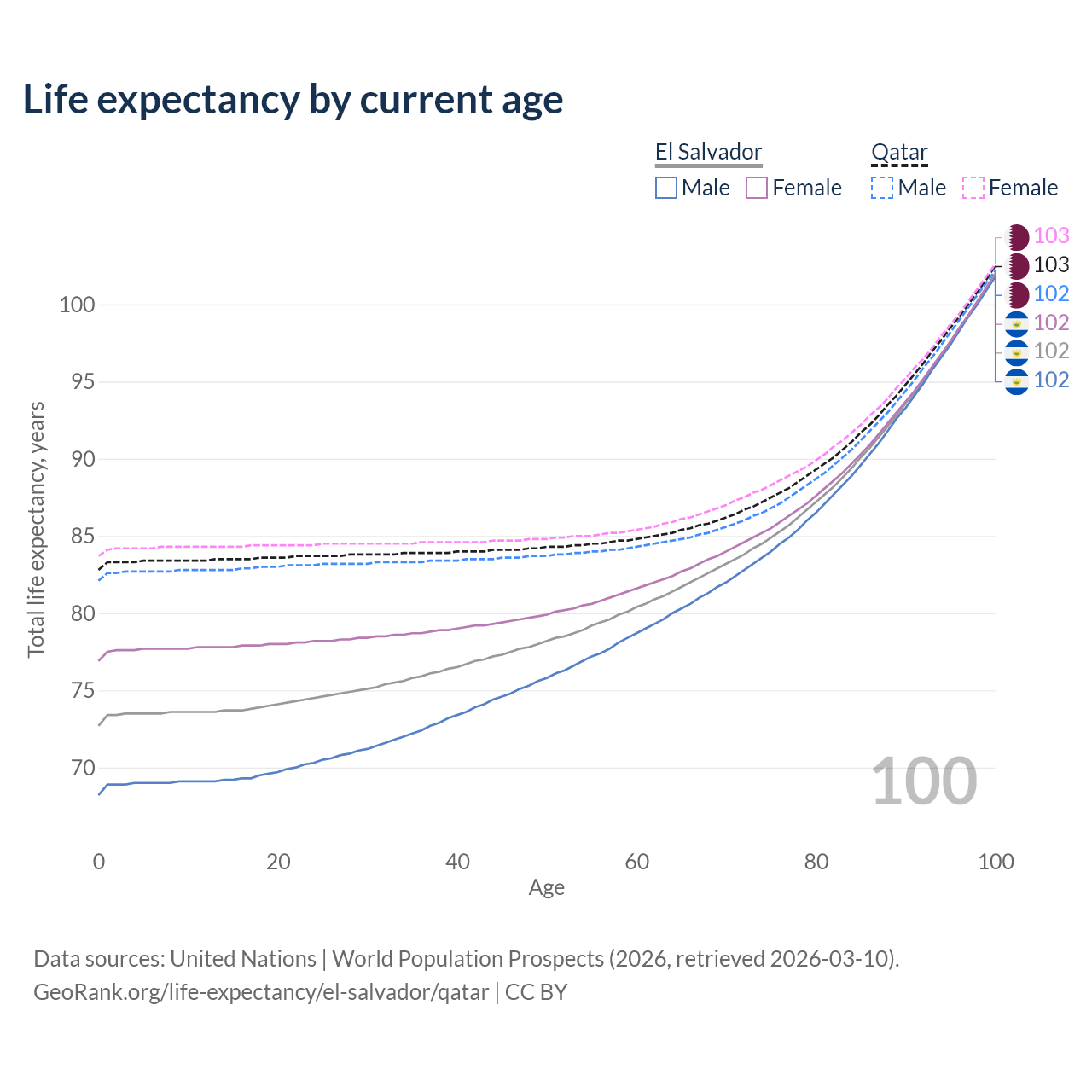 Life expectancy by current age

El Salvador
Male Female

Qatar
Male Female

103
103
102
102
102
102

100
95
90
85
80
75
70

Total life expectancy, years

100

0 20 40 60 80 100
Age

Data sources: United Nations | World Population Prospects (2026, retrieved 2026-03-10).
GeoRank.org/life-expectancy/el-salvador/qatar | CC BY